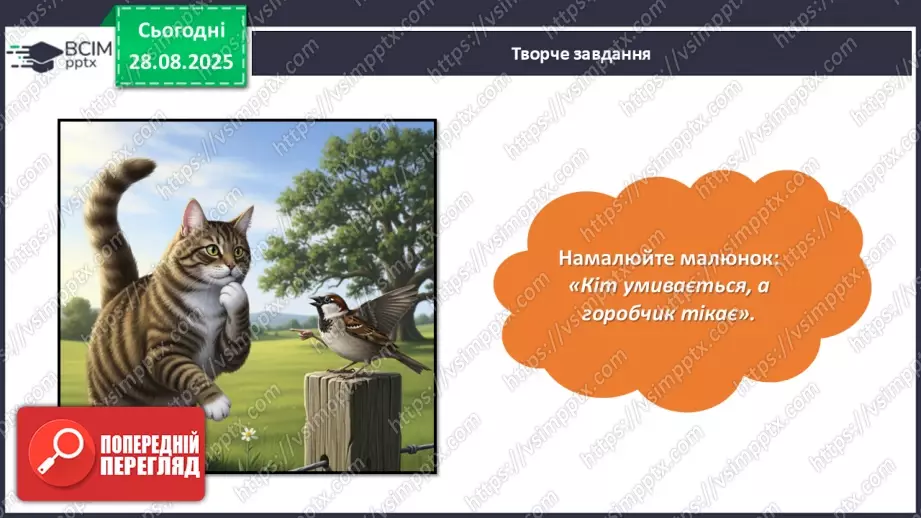 ВСІМ pptx

Сьогодні 28.08.2025

Творче завдання

Намалюйте малюнок: «Кіт умивається, а горобчик тікає».

ПОПЕРЕДНІЙ ПЕРЕГЛЯД

https://vsimpptx.com